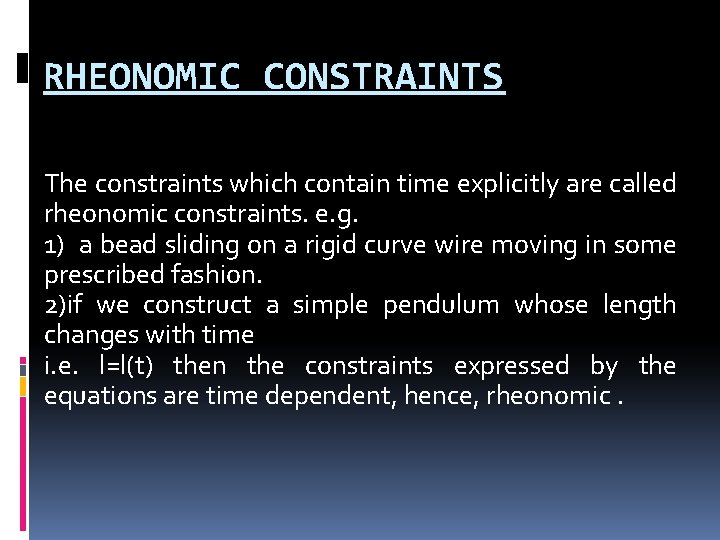 RHEONOMIC CONSTRAINTS

The constraints which contain time explicitly are called rheonomic constraints. e.g.
1) a bead sliding on a rigid curve wire moving in some prescribed fashion.
2)if we construct a simple pendulum whose length changes with time
i.e. l=l(t) then the constraints expressed by the equations are time dependent, hence, rheonomic .